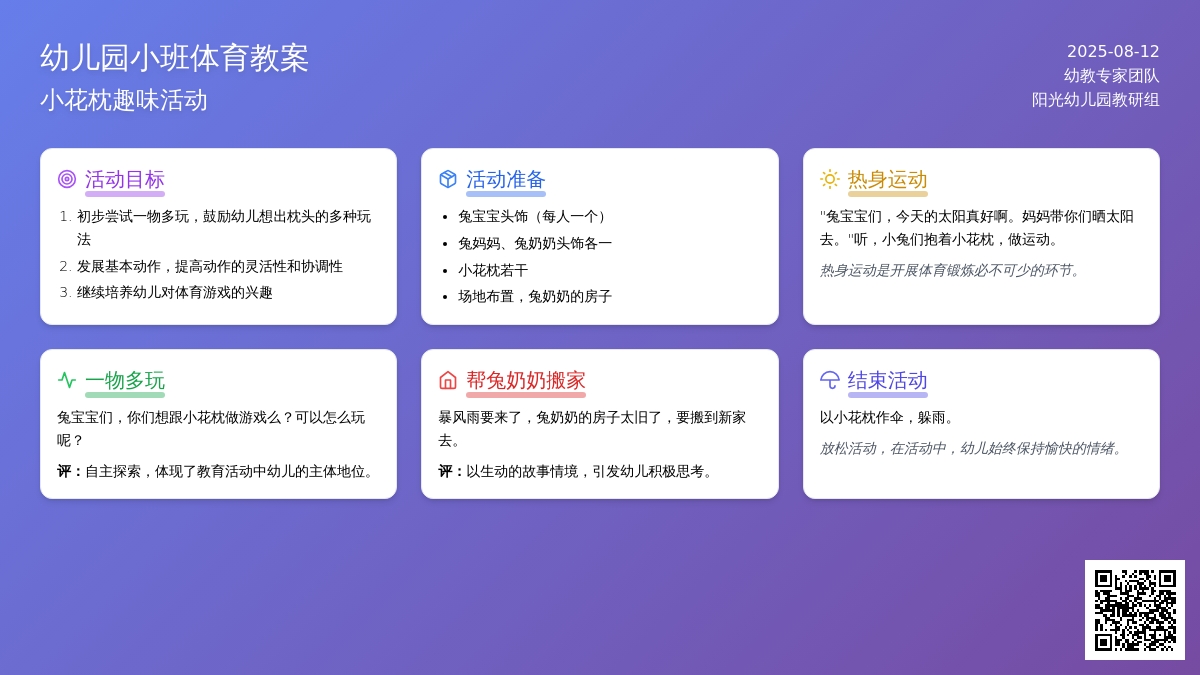 幼儿园小班体育教案

小花枕趣味活动

2025-08-12
幼教专家团队
阳光幼儿园教研组

活动目标

1. 初步尝试一物多玩，鼓励幼儿想出枕头的多种玩法
2. 发展基本动作，提高动作的灵活性和协调性
3. 继续培养幼儿对体育游戏的兴趣

活动准备

- 兔宝宝头饰（每人一个）
- 兔妈妈、兔奶奶头饰各一
- 小花枕若干
- 场地布置，兔奶奶的房子

热身运动

"兔宝宝们，今天的太阳真好啊。妈妈带你们晒太阳去。"听，小兔们抱着小花枕，做运动。

热身运动是开展体育锻炼必不可少的环节。

一物多玩

兔宝宝们，你们想跟小花枕做游戏么？可以怎么玩呢？

评：自主探索，体现了教育活动中幼儿的主体地位。

帮兔奶奶搬家

暴风雨要来了，兔奶奶的房子太旧了，要搬到新家去。

评：以生动的故事情境，引发幼儿积极思考。

结束活动

以小花枕作伞，躲雨。

放松活动，在活动中，幼儿始终保持愉快的情绪。